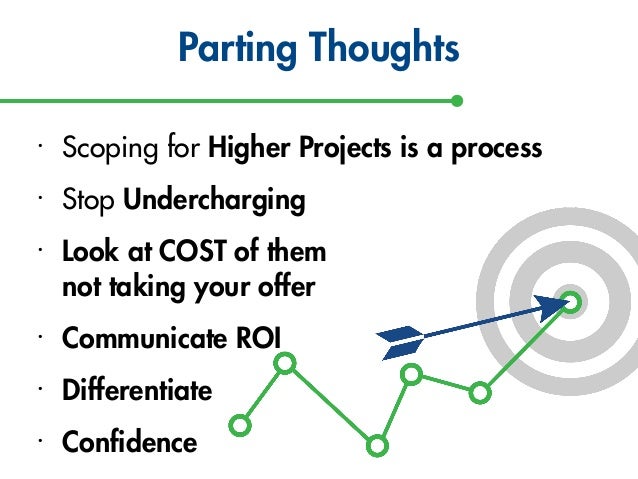 Parting Thoughts

· Scoping for Higher Projects is a process

· Stop Undercharging

· Look at COST of them not taking your offer

· Communicate ROI

· Differentiate

· Confidence